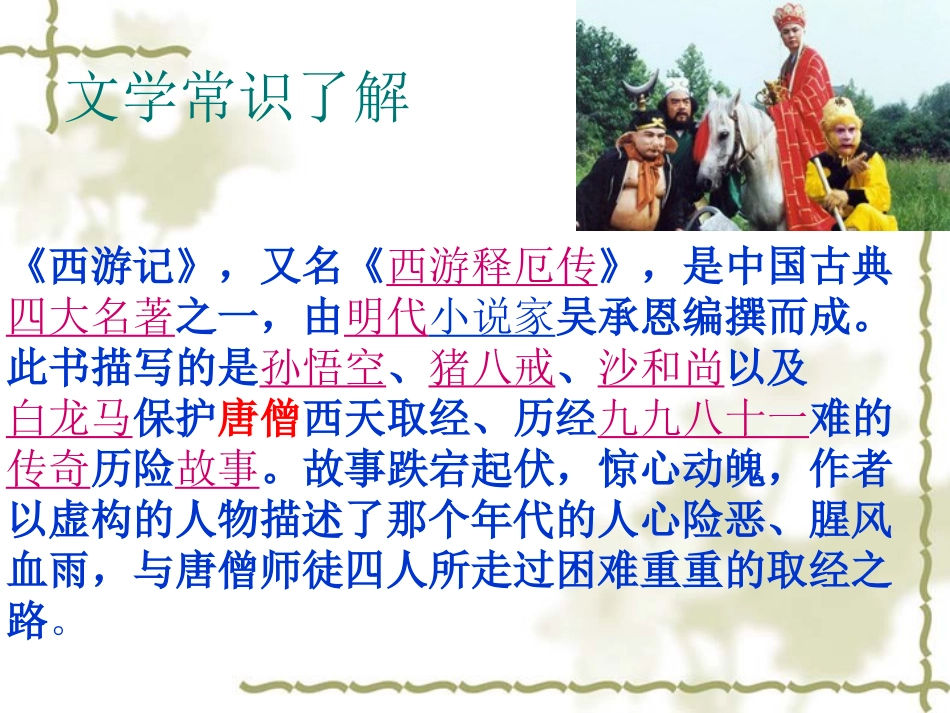 文学常识了解

《西游记》，又名《西游释厄传》，是中国古典四大名著之一，由明代小说家吴承恩编撰而成。此书描写的是孙悟空、猪八戒、沙和尚以及白龙马保护唐僧西天取经、历经九九八十一难的传奇历险故事。故事跌宕起伏，惊心动魄，作者以虚构的人物描述了那个年代的人心险恶、腥风血雨，与唐僧师徒四人所走过困难重重的取经之路。